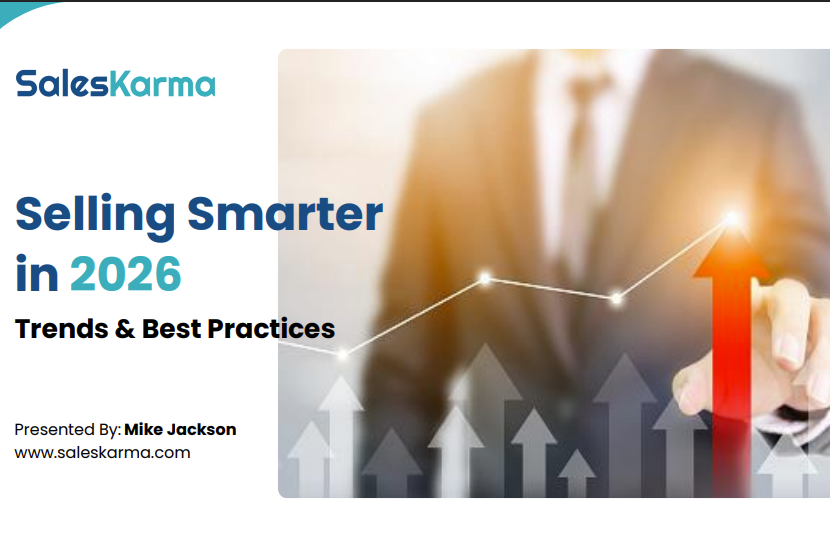 SalesKarma

Selling Smarter in 2026

Trends & Best Practices

Presented By: Mike Jackson
www.saleskarma.com